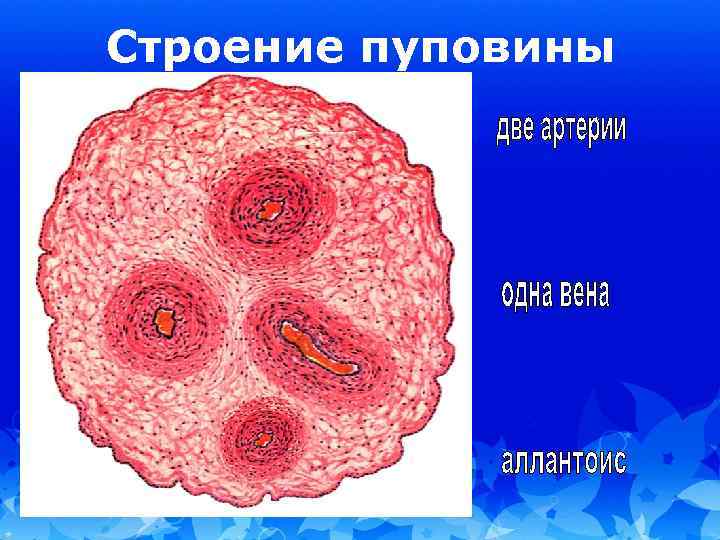 Строение пуповины

две артерии

одна вена

аллантоис